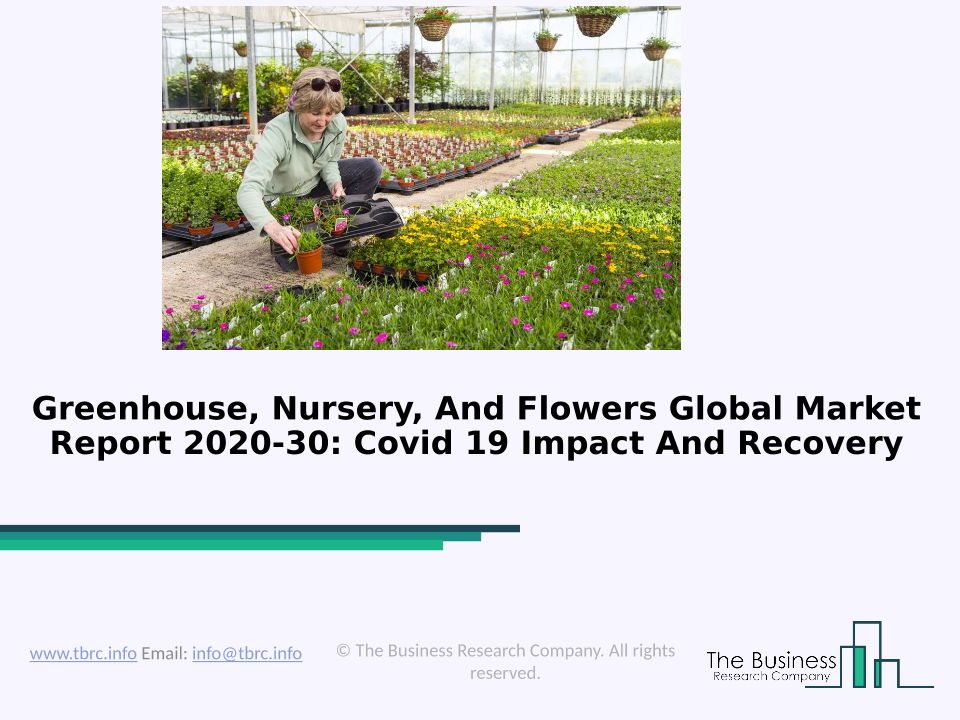 Greenhouse, Nursery, And Flowers Global Market Report 2020-30: Covid 19 Impact And Recovery

www.tbrc.info Email: info@tbrc.info

© The Business Research Company. All rights reserved.

The Business
Research Company